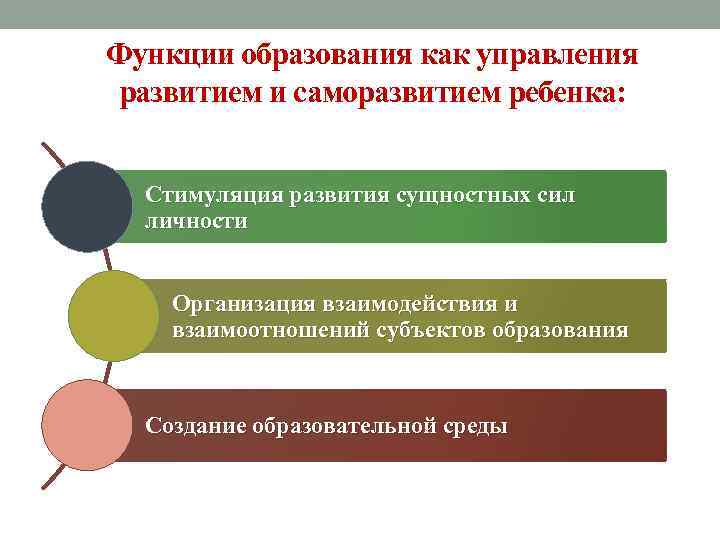 Функции образования как управления развитием и саморазвитием ребенка:

Стимуляция развития сущностных сил личности

Организация взаимодействия и взаимоотношений субъектов образования

Создание образовательной среды